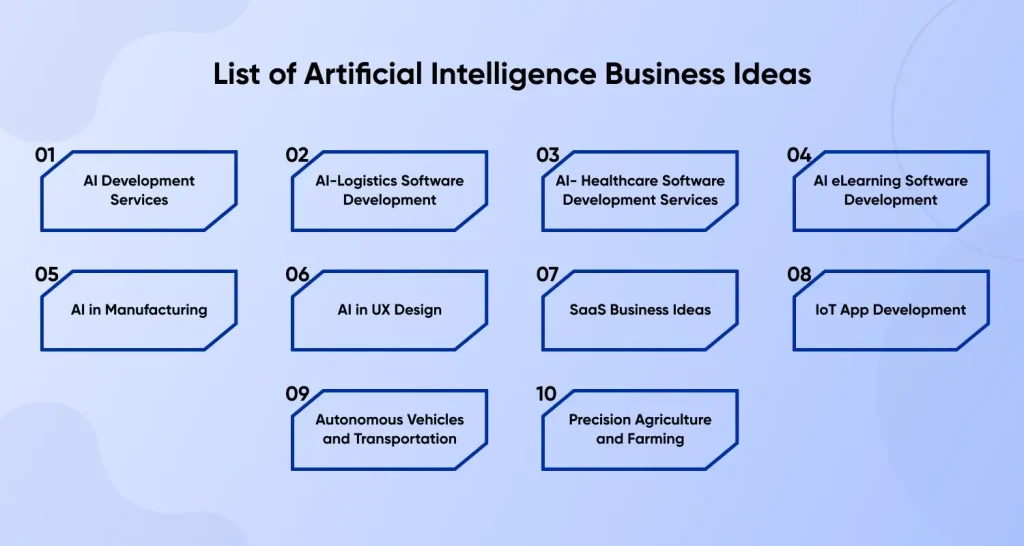 List of Artificial Intelligence Business Ideas

01
AI Development Services

02
AI-Logistics Software Development

03
AI- Healthcare Software Development Services

04
AI eLearning Software Development

05
AI in Manufacturing

06
AI in UX Design

07
SaaS Business Ideas

08
IoT App Development

09
Autonomous Vehicles and Transportation

10
Precision Agriculture and Farming